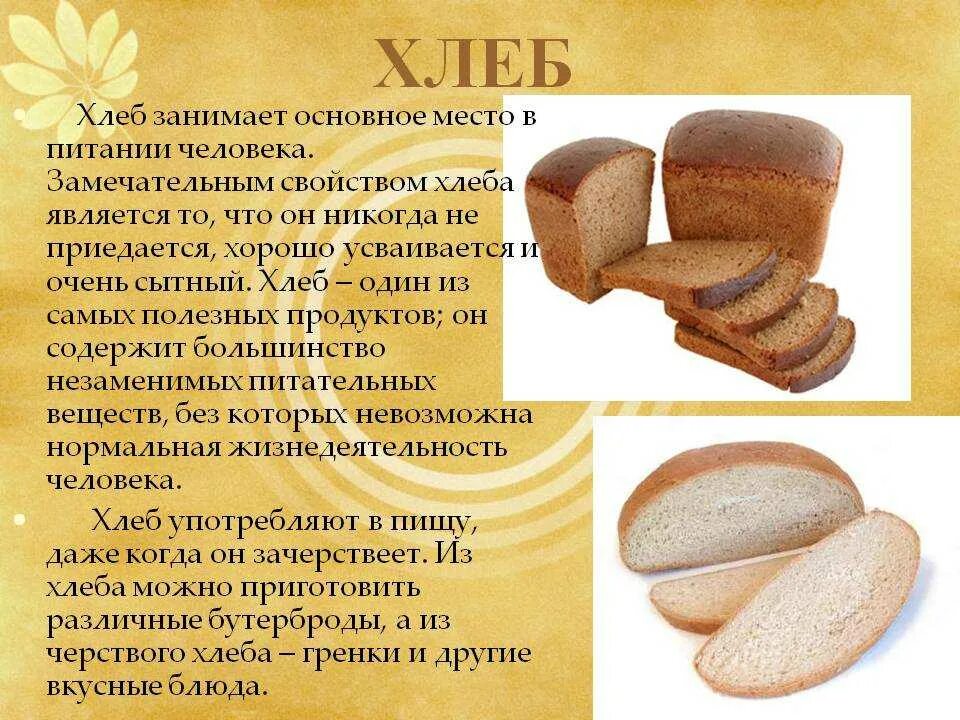 ХЛЕБ

Хлеб занимает основное место в питании человека. Замечательным свойством хлеба является то, что он никогда не приедается, хорошо усваивается и очень сытный. Хлеб – один из самых полезных продуктов; он содержит большинство незаменимых питательных веществ, без которых невозможна нормальная жизнедеятельность человека.

Хлеб употребляют в пищу, даже когда он зачерствеет. Из хлеба можно приготовить различные бутерброды, а из черствого хлеба – гренки и другие вкусные блюда.